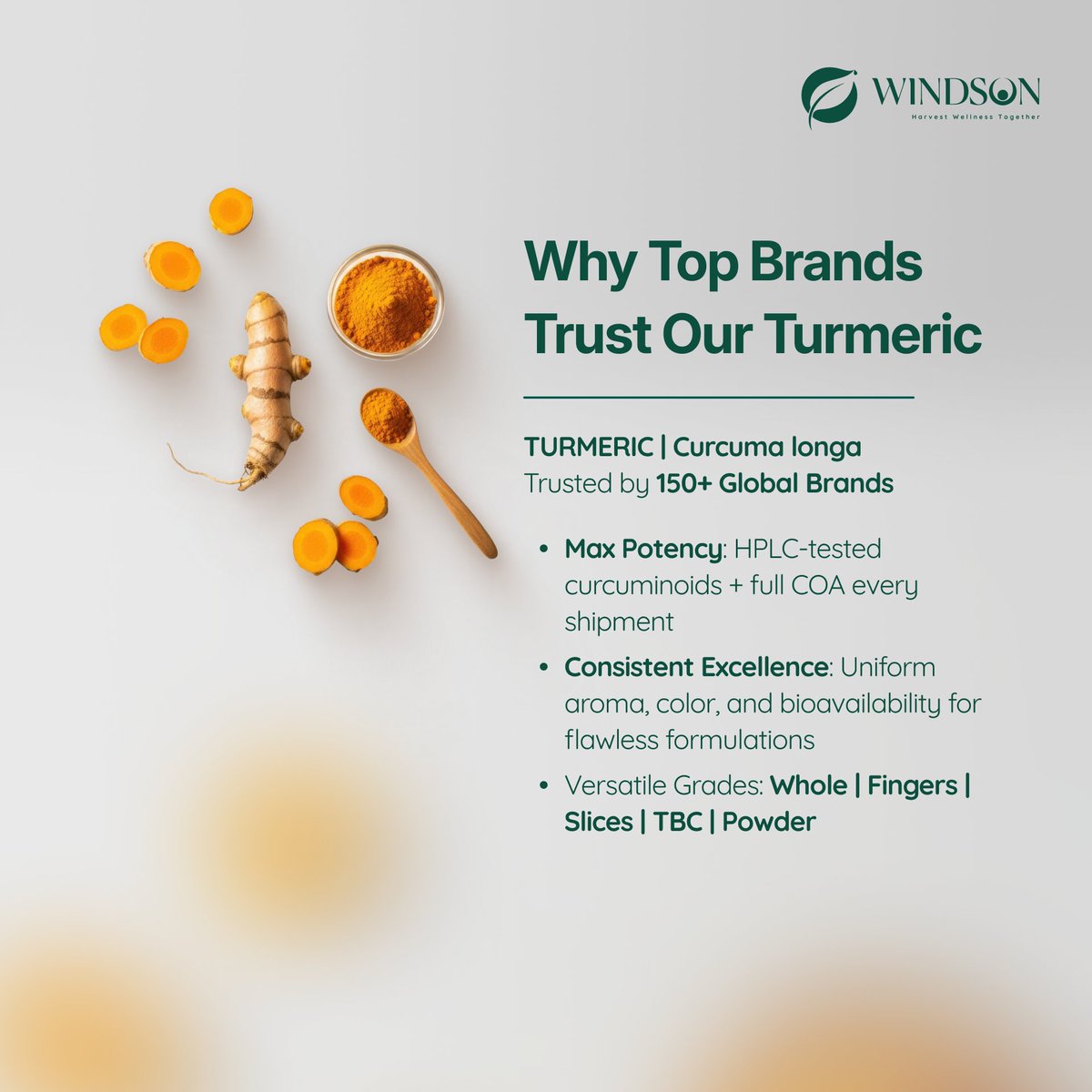 WINDSON
Harvest Wellness Together

Why Top Brands Trust Our Turmeric

TURMERIC | Curcuma longa
Trusted by 150+ Global Brands

• Max Potency: HPLC-tested curcuminoids + full COA every shipment
• Consistent Excellence: Uniform aroma, color, and bioavailability for flawless formulations
• Versatile Grades: Whole | Fingers | Slices | TBC | Powder